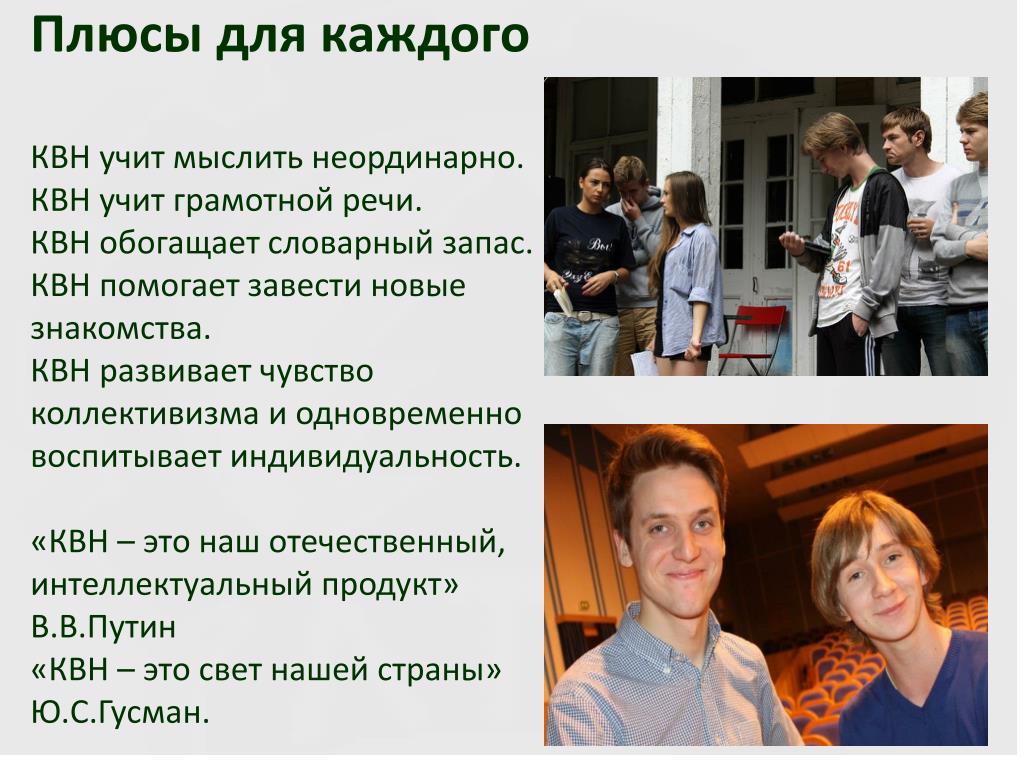 Плюсы для каждого

КВН учит мыслить неординарно.
КВН учит грамотной речи.
КВН обогащает словарный запас.
КВН помогает завести новые знакомства.
КВН развивает чувство коллективизма и одновременно воспитывает индивидуальность.

«КВН – это наш отечественный, интеллектуальный продукт»
В.В.Путин
«КВН – это свет нашей страны»
Ю.С.Гусман.